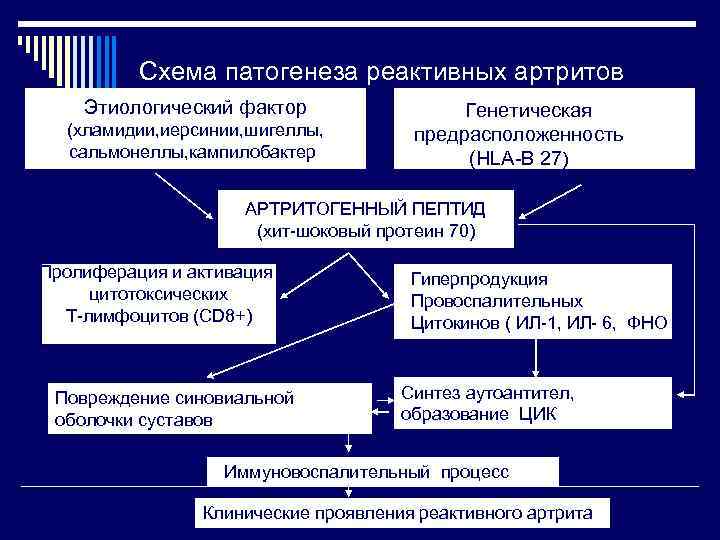 Схема патогенеза реактивных артритов

Этиологический фактор (хламидии,иерсинии,шигеллы, сальмонеллы,кампилобактер

Генетическая предрасположенность (HLA-B 27)

АРТРИТОГЕННЫЙ ПЕПТИД (хит-шоковый протеин 70)

Пролиферация и активация цитотоксических Т-лимфоцитов (CD8+)

Гиперпродукция Провоспалительных Цитокинов ( ИЛ-1, ИЛ- 6, ФНО

Повреждение синовиальной оболочки суставов

Синтез аутоантител, образование ЦИК

Иммуновоспалительный процесс

Клинические проявления реактивного артрита